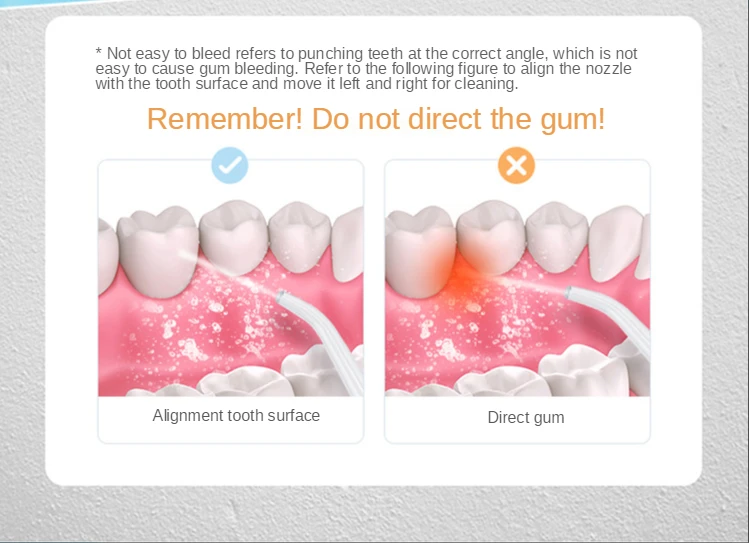 * Not easy to bleed refers to punching teeth at the correct angle, which is not easy to cause gum bleeding. Refer to the following figure to align the nozzle with the tooth surface and move it left and right for cleaning.

Remember! Do not direct the gum!

Alignment tooth surface

Direct gum